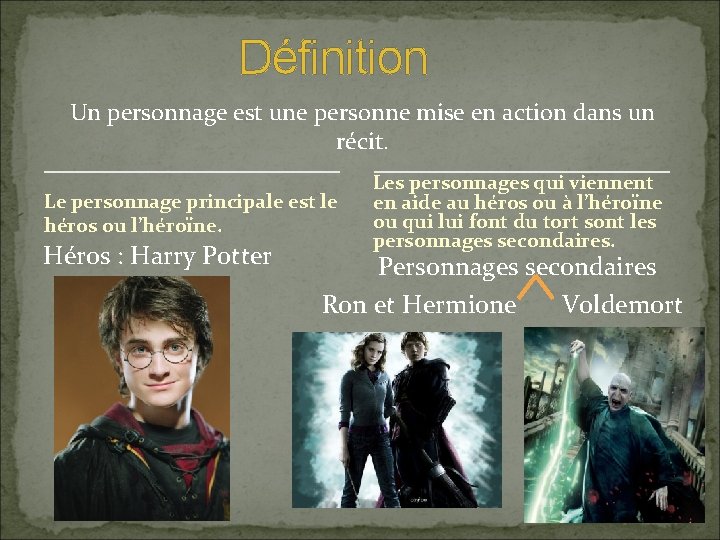 Définition

Un personnage est une personne mise en action dans un récit.

Le personnage principale est le héros ou l'héroïne.

Héros : Harry Potter

Les personnages qui viennent en aide au héros ou à l'héroïne ou qui lui font du tort sont les personnages secondaires.

Personnages secondaires

Ron et Hermione

Voldemort